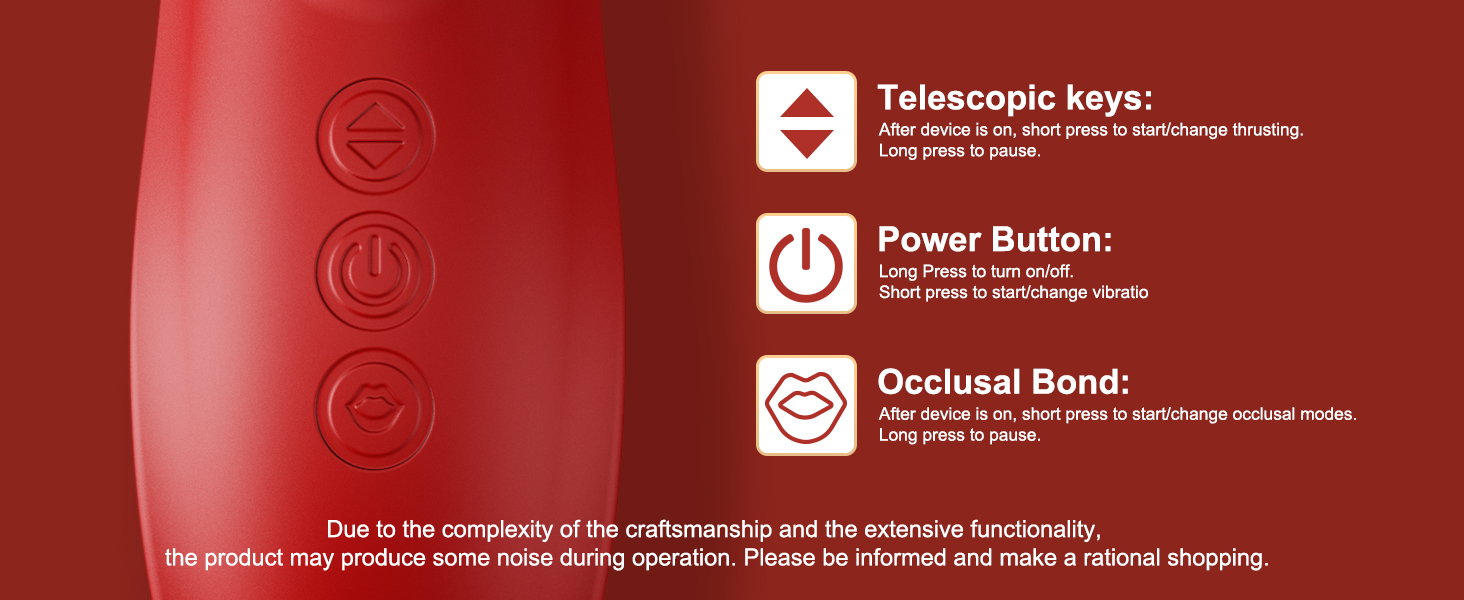 Telescopic keys:
After device is on, short press to start/change thrusting.
Long press to pause.

Power Button:
Long Press to turn on/off.
Short press to start/change vibratio

Occlusal Bond:
After device is on, short press to start/change occlusal modes.
Long press to pause.

Due to the complexity of the craftsmanship and the extensive functionality, the product may produce some noise during operation. Please be informed and make a rational shopping.